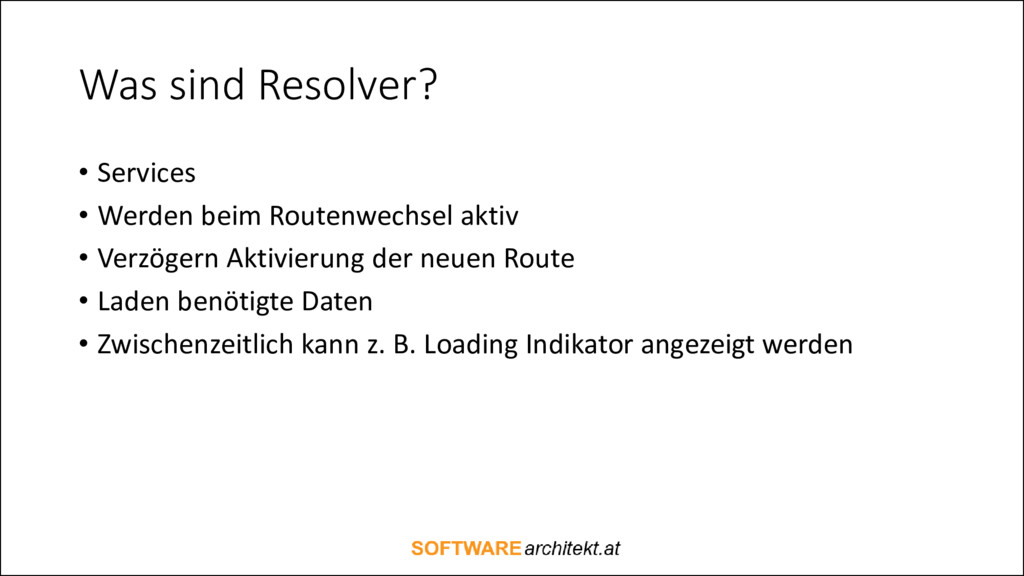 Was sind Resolver?

• Services
• Werden beim Routenwechsel aktiv
• Verzögern Aktivierung der neuen Route
• Laden benötigte Daten
• Zwischenzeitlich kann z. B. Loading Indikator angezeigt werden

SOFTWAREarchitekt.at